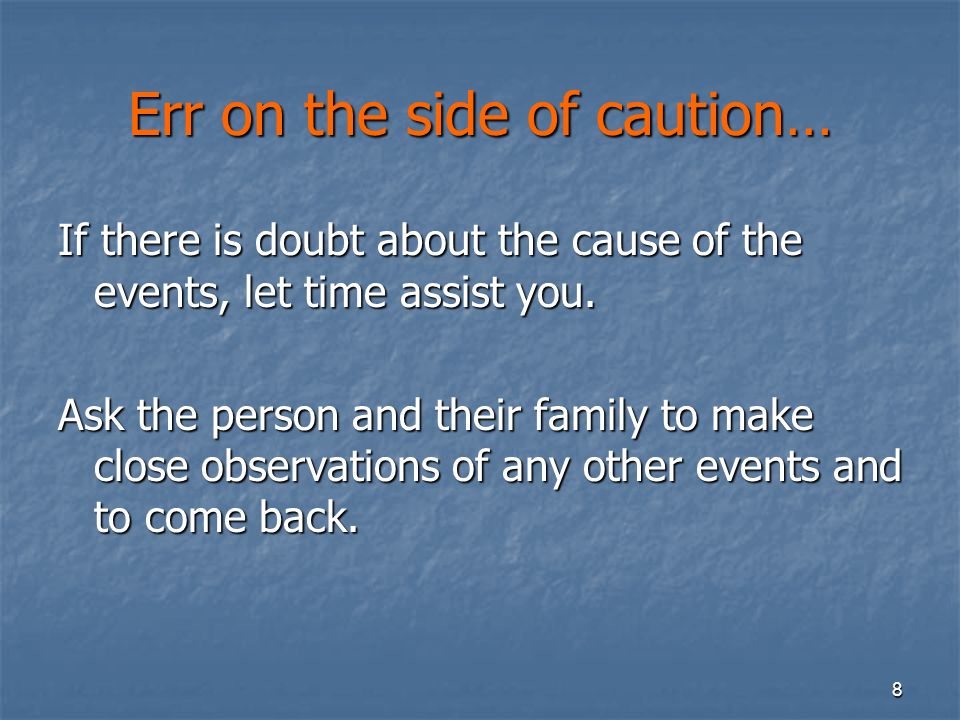 Err on the side of caution…

If there is doubt about the cause of the events, let time assist you.

Ask the person and their family to make close observations of any other events and to come back.

8